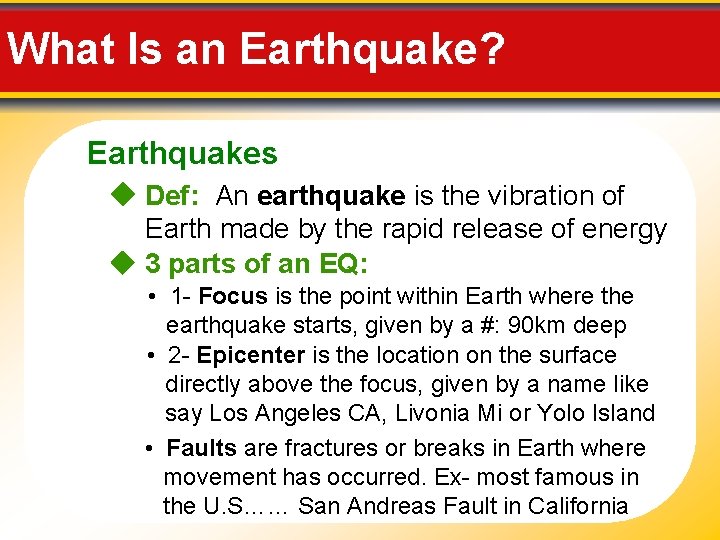 What Is an Earthquake?

Earthquakes

◆ Def: An earthquake is the vibration of Earth made by the rapid release of energy

◆ 3 parts of an EQ:

• 1- Focus is the point within Earth where the earthquake starts, given by a #: 90km deep

• 2- Epicenter is the location on the surface directly above the focus, given by a name like say Los Angeles CA, Livonia Mi or Yolo Island

• Faults are fractures or breaks in Earth where movement has occurred. Ex- most famous in the U.S…… San Andreas Fault in California